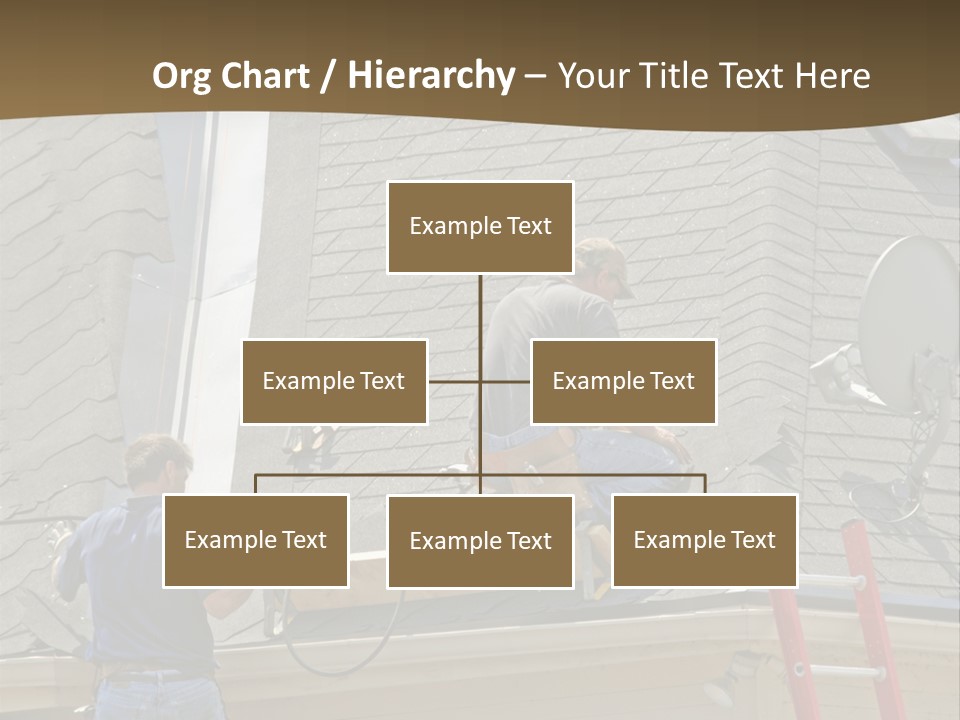 Org Chart / Hierarchy – Your Title Text Here

Example Text

Example Text

Example Text

Example Text

Example Text

Example Text